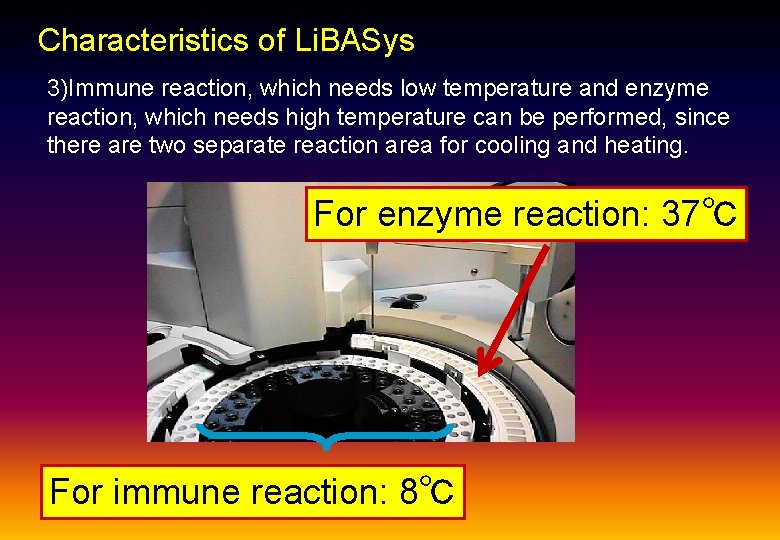 Characteristics of LiBASys

3)Immune reaction, which needs low temperature and enzyme reaction, which needs high temperature can be performed, since there are two separate reaction area for cooling and heating.

For enzyme reaction: 37℃

For immune reaction: 8℃